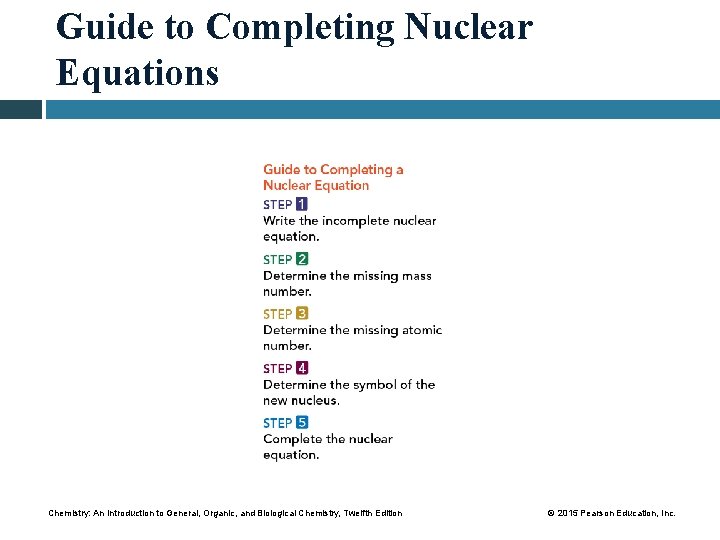 Guide to Completing Nuclear Equations

Guide to Completing a Nuclear Equation

STEP 1
Write the incomplete nuclear equation.

STEP 2
Determine the missing mass number.

STEP 3
Determine the missing atomic number.

STEP 4
Determine the symbol of the new nucleus.

STEP 5
Complete the nuclear equation.

Chemistry: An Introduction to General, Organic, and Biological Chemistry, Twelfth Edition

© 2015 Pearson Education, Inc.